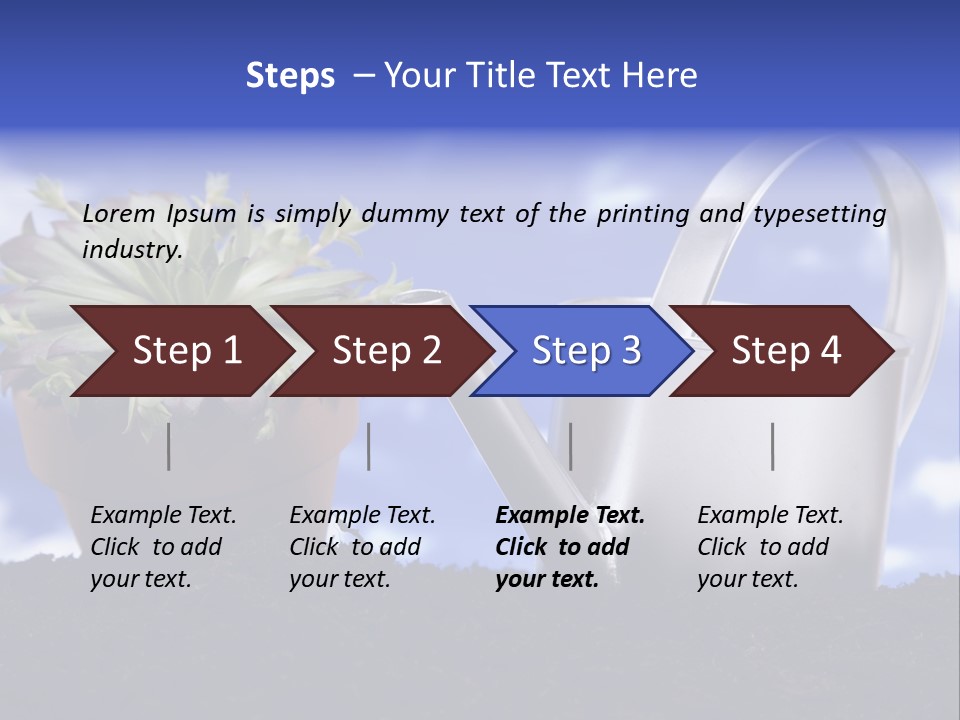 Steps – Your Title Text Here

Lorem Ipsum is simply dummy text of the printing and typesetting industry.

Step 1

Step 2

Step 3

Step 4

Example Text. Click to add your text.

Example Text. Click to add your text.

Example Text. Click to add your text.

Example Text. Click to add your text.